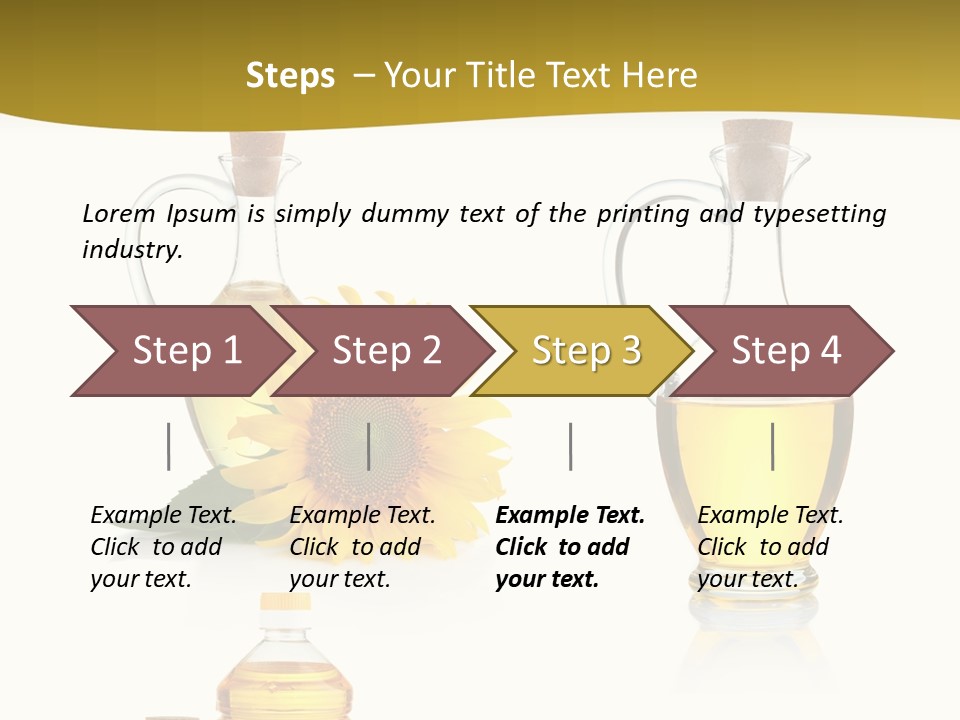 Steps – Your Title Text Here

Lorem Ipsum is simply dummy text of the printing and typesetting industry.

Step 1

Step 2

Step 3

Step 4

Example Text. Click to add your text.

Example Text. Click to add your text.

Example Text. Click to add your text.

Example Text. Click to add your text.